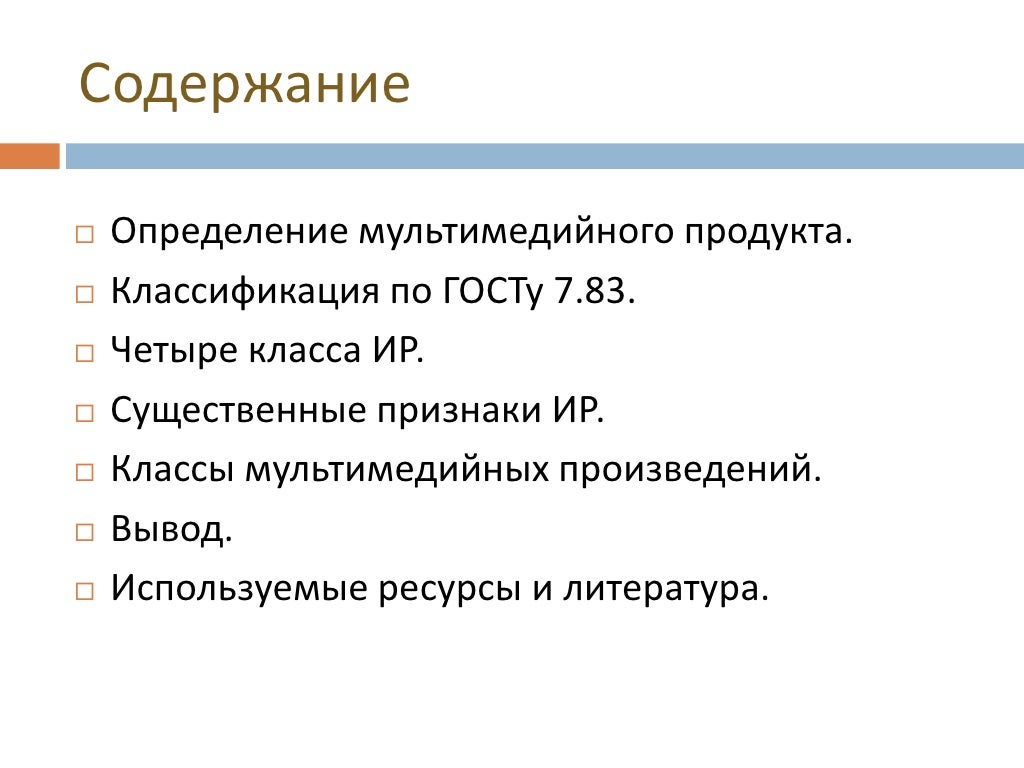 Содержание

□ Определение мультимедийного продукта.
□ Классификация по ГОСТу 7.83.
□ Четыре класса ИР.
□ Существенные признаки ИР.
□ Классы мультимедийных произведений.
□ Вывод.
□ Используемые ресурсы и литература.